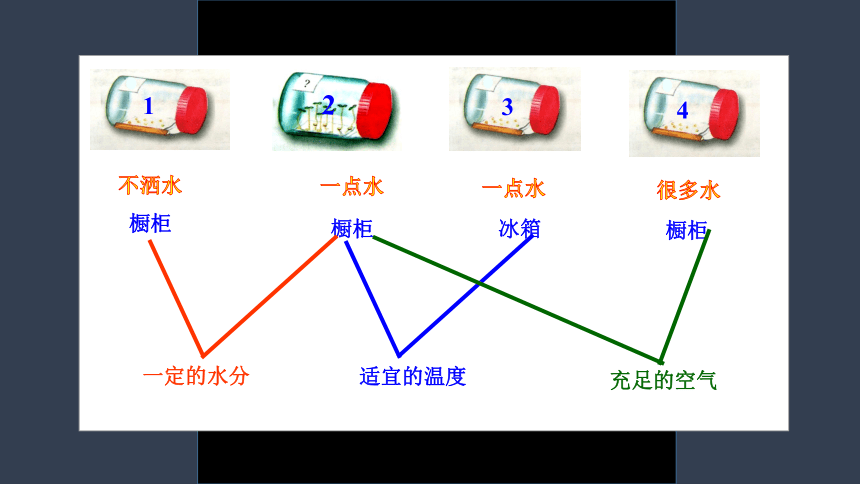 1

?

2

3

4

不洒水

一点水

一点水

很多水

橱柜

橱柜

冰箱

橱柜

一定的水分

适宜的温度

充足的空气